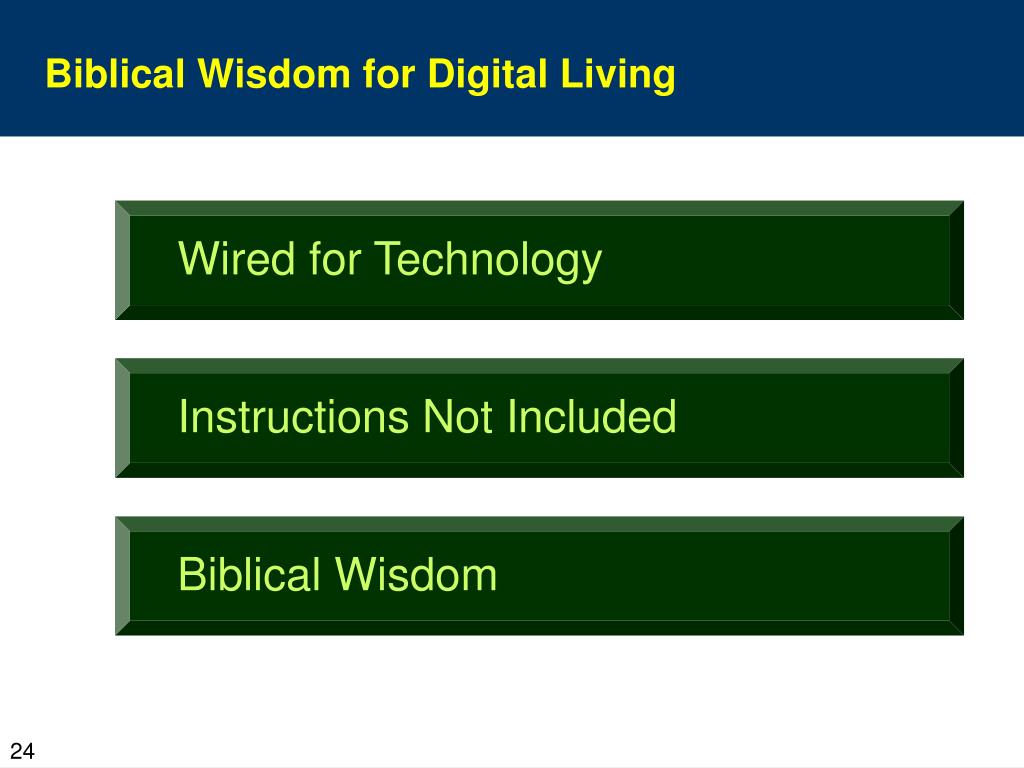 Biblical Wisdom for Digital Living

Wired for Technology

Instructions Not Included

Biblical Wisdom

24